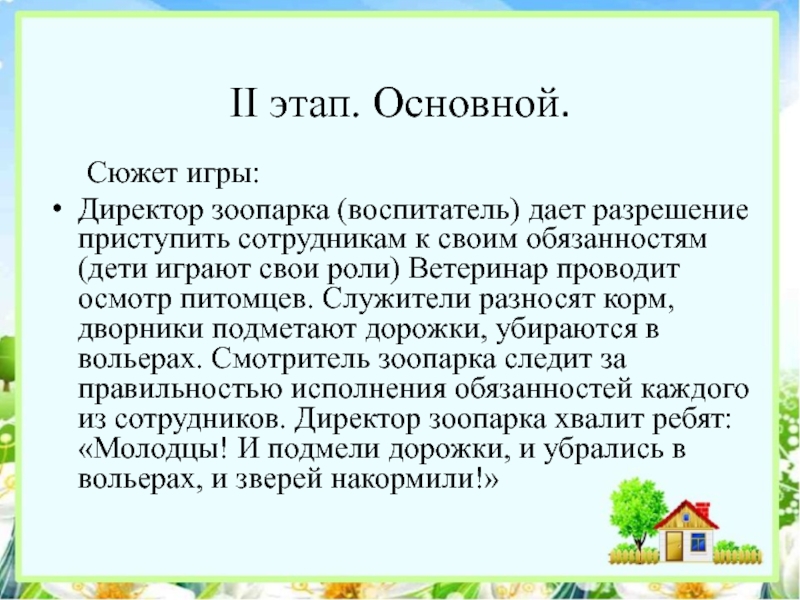 II этап. Основной.

Сюжет игры:

• Директор зоопарка (воспитатель) дает разрешение приступить сотрудникам к своим обязанностям (дети играют свои роли) Ветеринар проводит осмотр питомцев. Служители разносят корм, дворники подметают дорожки, убираются в вольерах. Смотритель зоопарка следит за правильностью исполнения обязанностей каждого из сотрудников. Директор зоопарка хвалит ребят: «Молодцы! И подмели дорожки, и убрались в вольерах, и зверей накормили!»